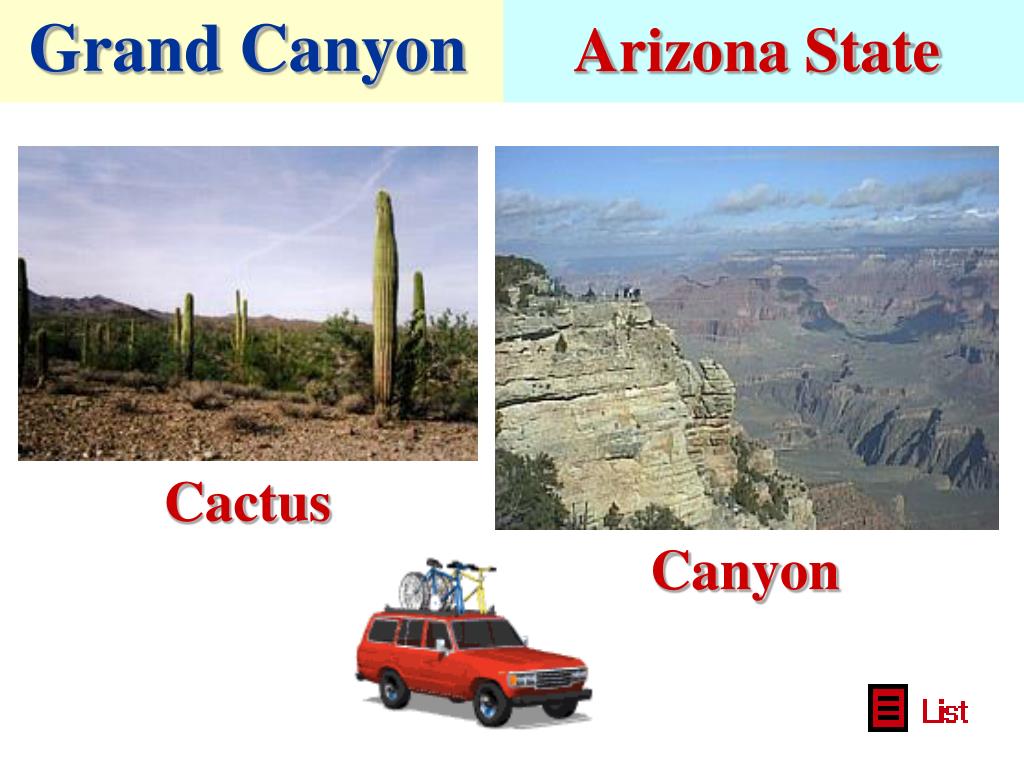 Grand Canyon

Arizona State

Cactus

Canyon

List